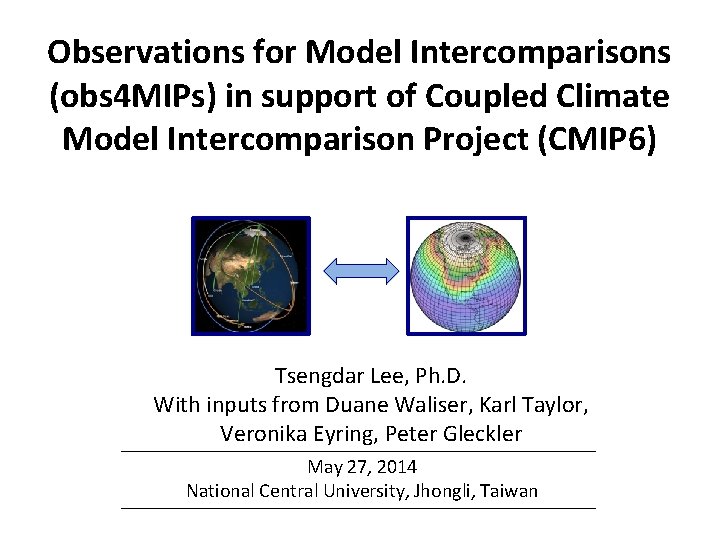 Observations for Model Intercomparisons (obs4MIPs) in support of Coupled Climate Model Intercomparison Project (CMIP6)

Tsengdar Lee, Ph.D.
With inputs from Duane Waliser, Karl Taylor, Veronika Eyring, Peter Gleckler

May 27, 2014
National Central University, Jhongli, Taiwan